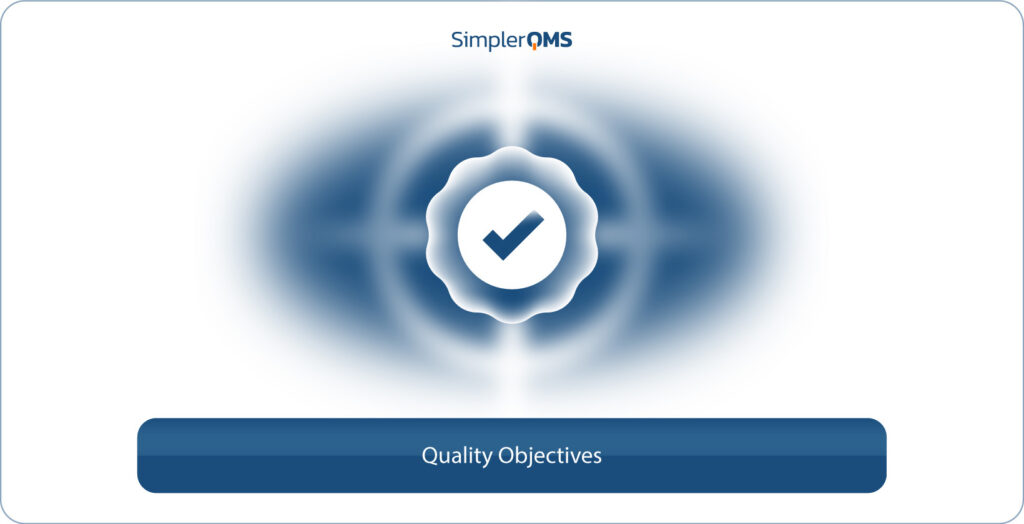 SimplerQMS

Quality Objectives